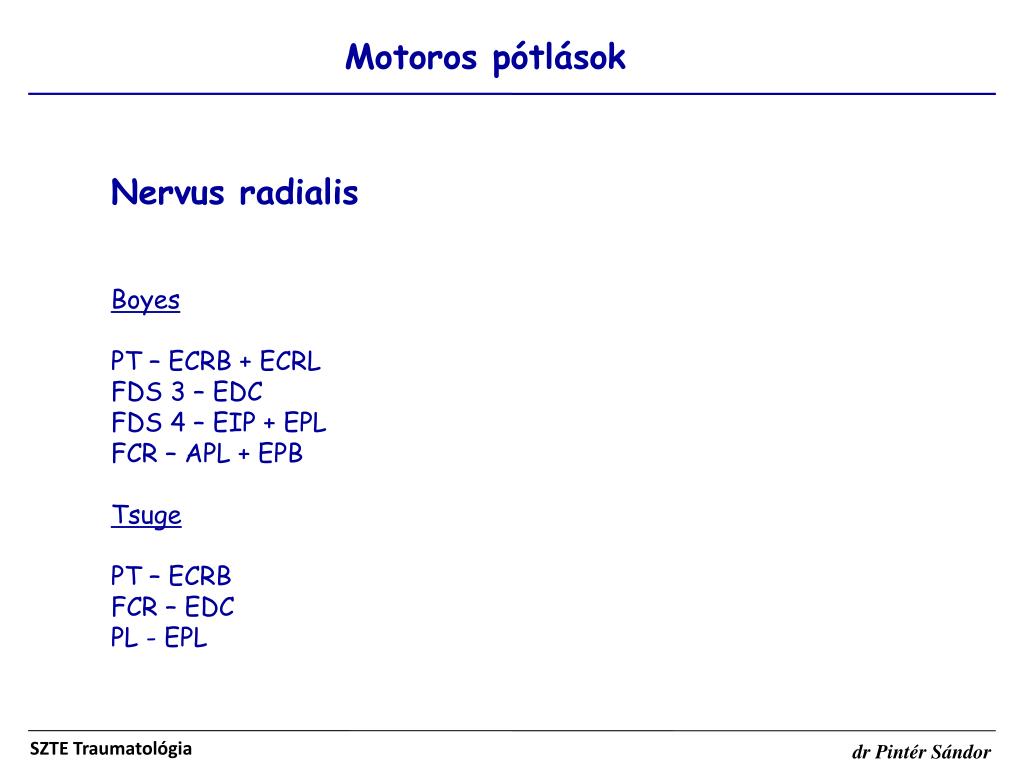 Motoros pótlások

Nervus radialis

Boyes

PT – ECRB + ECRL
FDS 3 – EDC
FDS 4 – EIP + EPL
FCR – APL + EPB

Tsuge

PT – ECRB
FCR – EDC
PL - EPL

SZTE Traumatológia

dr Pintér Sándor